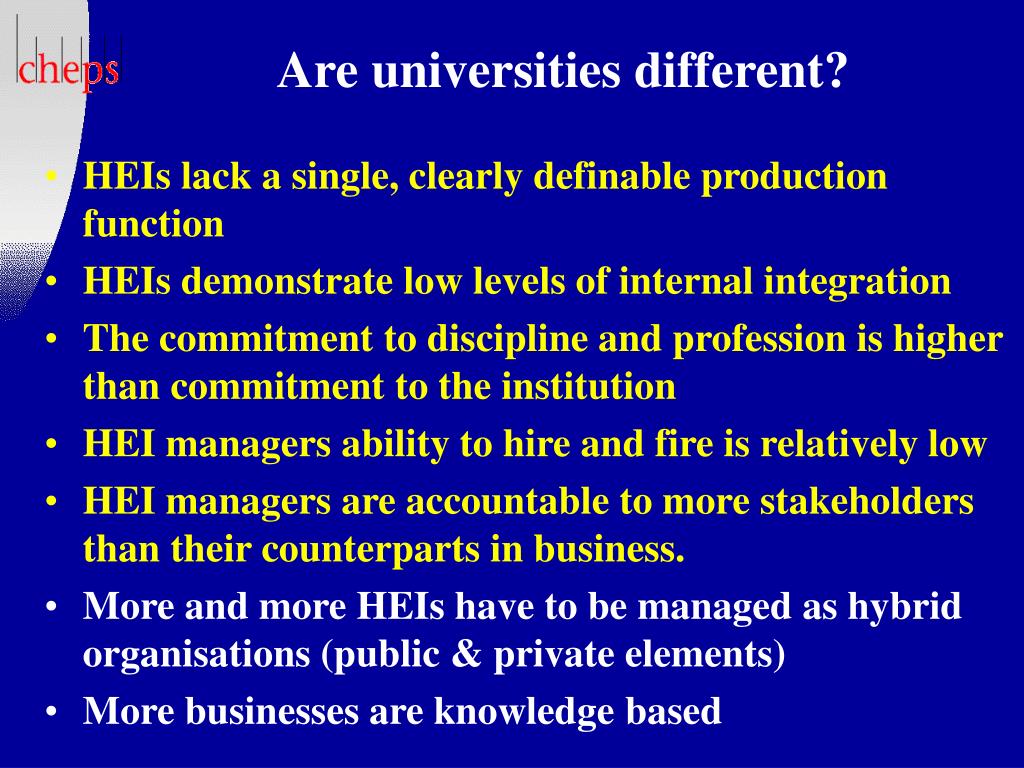 cheps

Are universities different?

• HEIs lack a single, clearly definable production function
• HEIs demonstrate low levels of internal integration
• The commitment to discipline and profession is higher than commitment to the institution
• HEI managers ability to hire and fire is relatively low
• HEI managers are accountable to more stakeholders than their counterparts in business.
• More and more HEIs have to be managed as hybrid organisations (public & private elements)
• More businesses are knowledge based